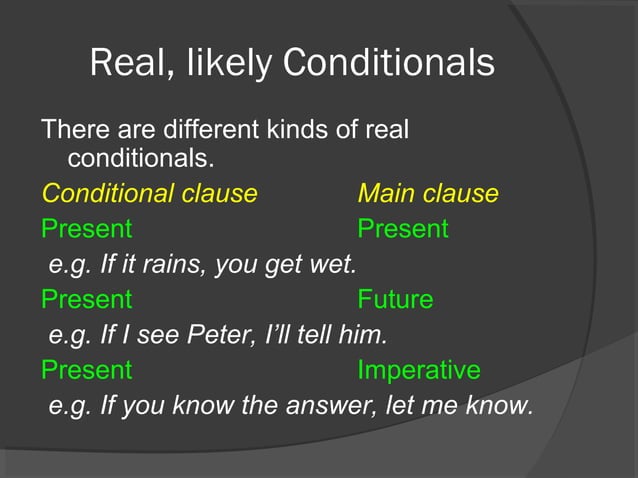 Real, likely Conditionals

There are different kinds of real conditionals.

Conditional clause Main clause

Present Present

e.g. If it rains, you get wet.

Present Future

e.g. If I see Peter, I'll tell him.

Present Imperative

e.g. If you know the answer, let me know.